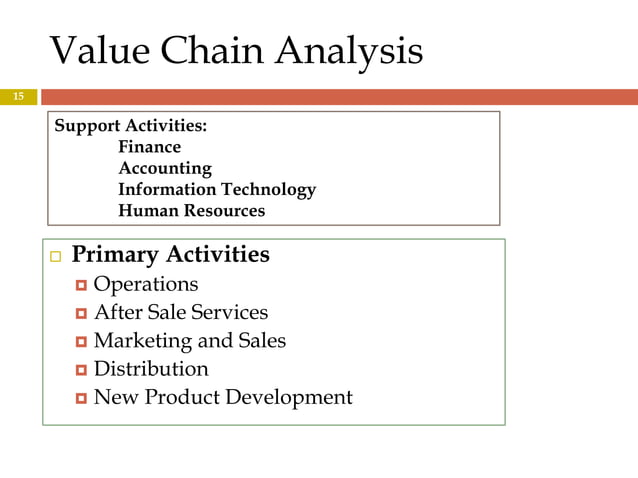 Value Chain Analysis

15

Support Activities:
Finance
Accounting
Information Technology
Human Resources

Primary Activities
Operations
After Sale Services
Marketing and Sales
Distribution
New Product Development